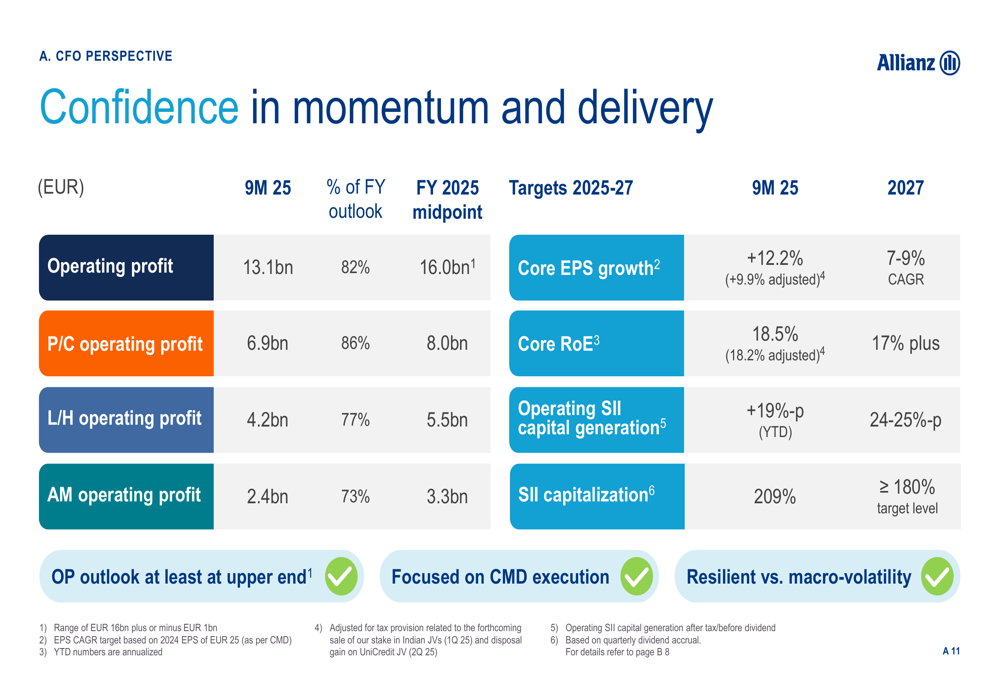 A. CFO PERSPECTIVE

Allianz

Confidence in momentum and delivery

| (EUR) | 9M 25 | % of FY outlook | FY 2025 midpoint |
|---|---|---|---|
| Operating profit | 13.1bn | 82% | 16.0bn$^1$ |
| P/C operating profit | 6.9bn | 86% | 8.0bn |
| L/H operating profit | 4.2bn | 77% | 5.5bn |
| AM operating profit | 2.4bn | 73% | 3.3bn |

| Targets 2025-27 | 9M 25 | 2027 |
|---|---|---|
| Core EPS growth$^2$ | +12.2% (+9.9% adjusted)$^4$ | 7-9% CAGR |
| Core RoE$^3$ | 18.5% (18.2% adjusted)$^4$ | 17% plus |
| Operating SII capital generation$^5$ | +19%-p (YTD) | 24-25%-p |
| SII capitalization$^6$ | 209% | ≥ 180% target level |

OP outlook at least at upper end$^1$

Focused on CMD execution

Resilient vs. macro-volatility

1) Range of EUR 16bn plus or minus EUR 1bn
2) EPS CAGR target based on 2024 EPS of EUR 25 (as per CMD)
3) YTD numbers are annualized

4) Adjusted for tax provision related to the forthcoming sale of our stake in Indian JVs (1Q 25) and disposal gain on UniCredit JV (2Q 25)

5) Operating SII capital generation after tax/before dividend
6) Based on quarterly dividend accrual. For details refer to page B 8

A 11